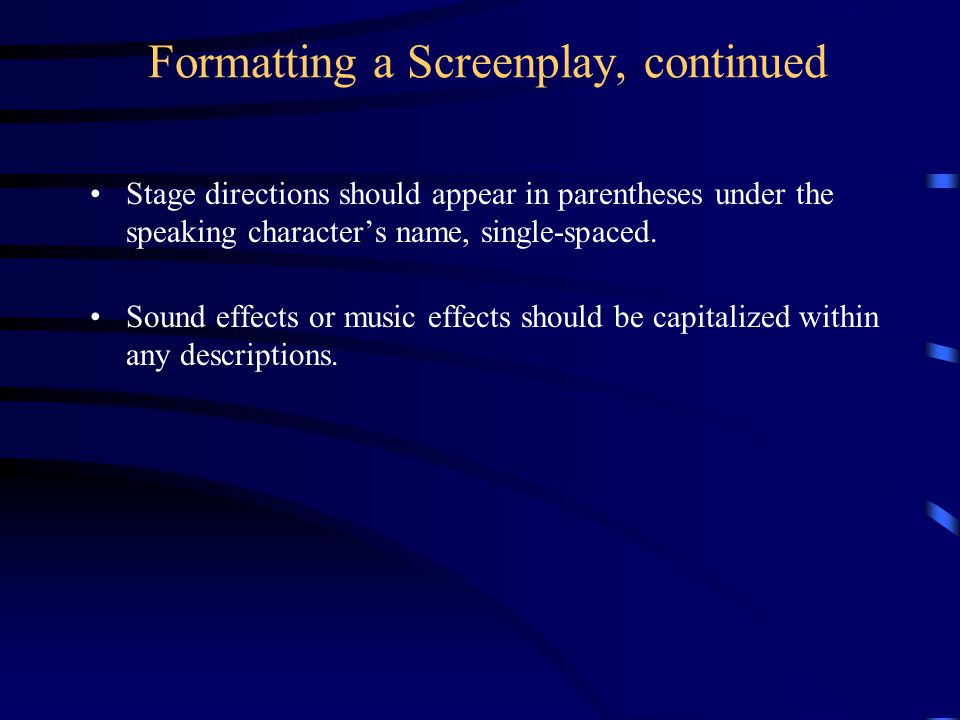 Formatting a Screenplay, continued

• Stage directions should appear in parentheses under the speaking character’s name, single-spaced.

• Sound effects or music effects should be capitalized within any descriptions.